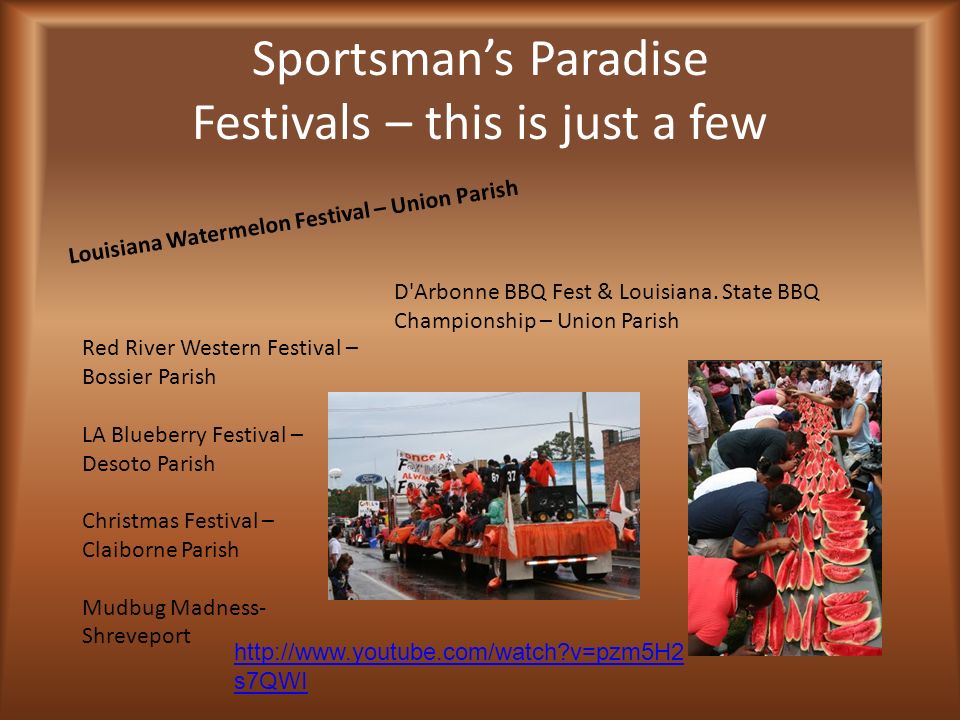 Sportsman's Paradise
Festivals – this is just a few

Louisiana Watermelon Festival – Union Parish

D'Arbonne BBQ Fest & Louisiana. State BBQ Championship – Union Parish

Red River Western Festival – Bossier Parish

LA Blueberry Festival – Desoto Parish

Christmas Festival – Claiborne Parish

Mudbug Madness- Shreveport

http://www.youtube.com/watch?v=pzm5H2s7QWI